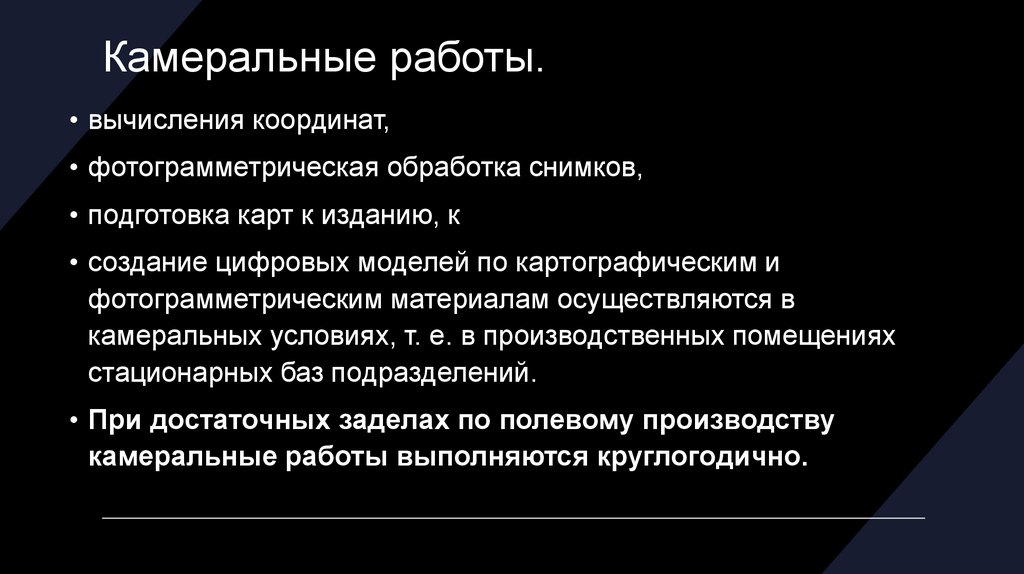 Камеральные работы.

• вычисления координат,

• фотограмметрическая обработка снимков,

• подготовка карт к изданию, к

• создание цифровых моделей по картографическим и фотограмметрическим материалам осуществляются в камеральных условиях, т. е. в производственных помещениях стационарных баз подразделений.

• При достаточных заделах по полевому производству камеральные работы выполняются круглогодично.